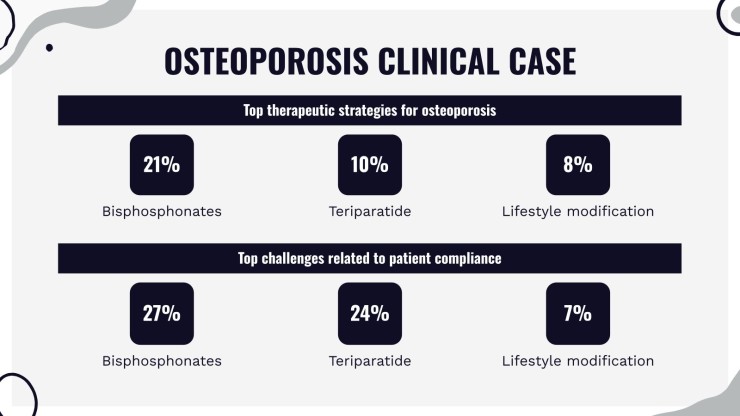 OSTEOPOROSIS CLINICAL CASE

Top therapeutic strategies for osteoporosis

21%
Bisphosphonates

10%
Teriparatide

8%
Lifestyle modification

Top challenges related to patient compliance

27%
Bisphosphonates

24%
Teriparatide

7%
Lifestyle modification